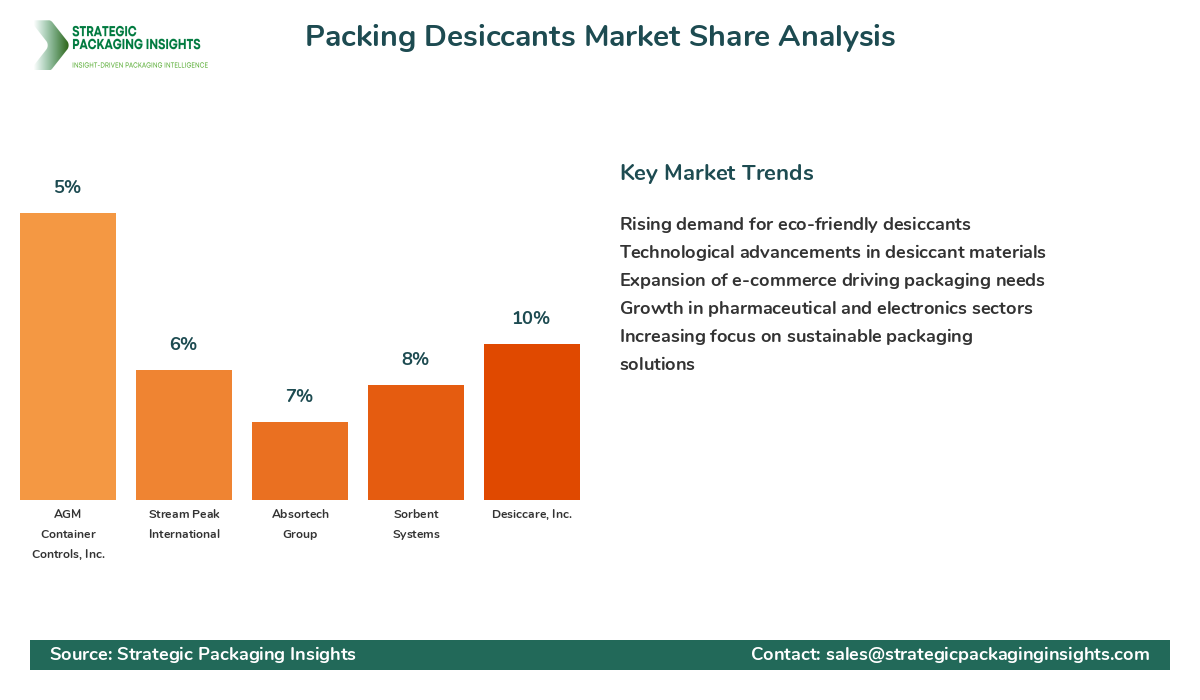 STRATEGIC PACKAGING INSIGHTS
INSIGHT-DRIVEN PACKAGING INTELLIGENCE

Packing Desiccants Market Share Analysis

5%
6%
7%
8%
10%

AGM Container Controls, Inc.
Stream Peak International
Absortech Group
Sorbent Systems
Desiccare, Inc.

Key Market Trends

Rising demand for eco-friendly desiccants
Technological advancements in desiccant materials
Expansion of e-commerce driving packaging needs
Growth in pharmaceutical and electronics sectors
Increasing focus on sustainable packaging solutions

Source: Strategic Packaging Insights
Contact: sales@strategicpackaginginsights.com